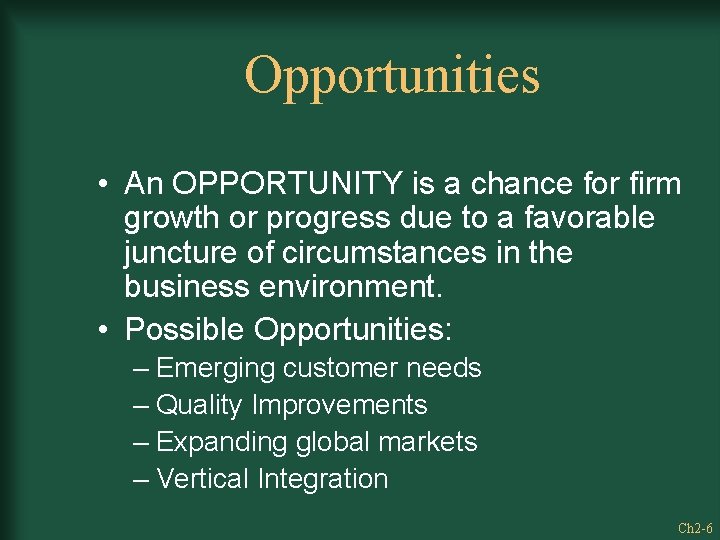 Opportunities

• An OPPORTUNITY is a chance for firm growth or progress due to a favorable juncture of circumstances in the business environment.

• Possible Opportunities:
– Emerging customer needs
– Quality Improvements
– Expanding global markets
– Vertical Integration

Ch2-6